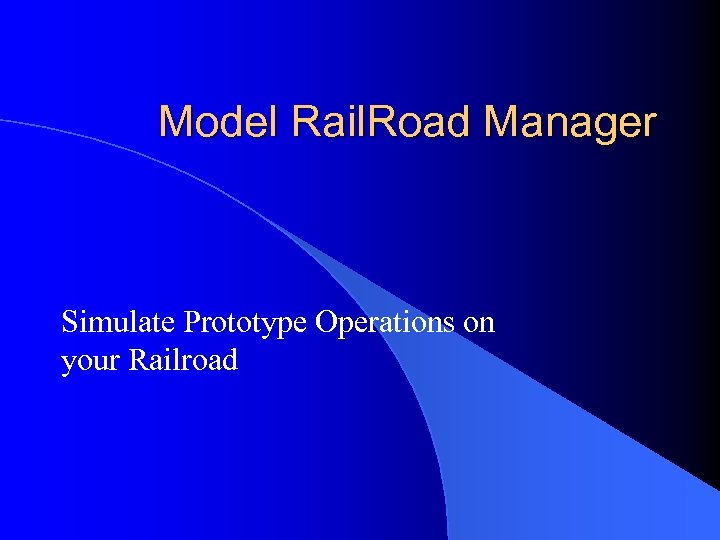 Model RailRoad Manager

Simulate Prototype Operations on your Railroad